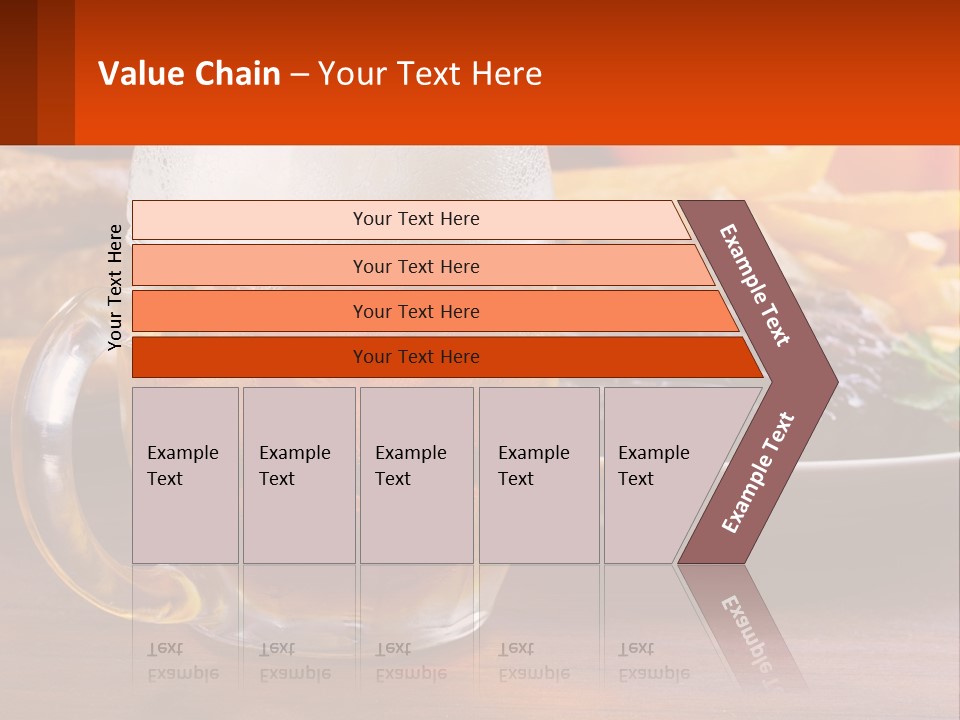 Value Chain – Your Text Here

Your Text Here

Your Text Here

Your Text Here

Your Text Here

Your Text Here

Example Text

Example Text

Example Text

Example Text

Example Text

Example Text

Example Text